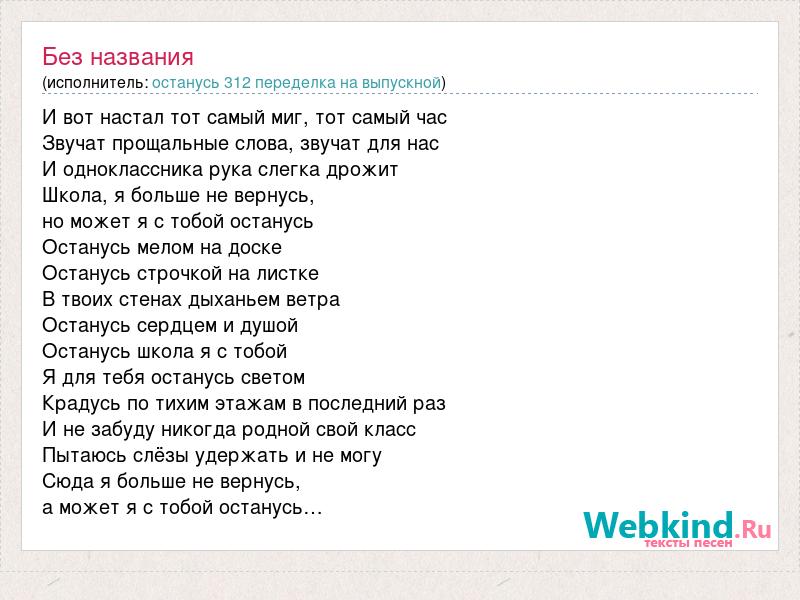 Без названия
(исполнитель: останусь 312 переделка на выпускной)

И вот настал тот самый миг, тот самый час
Звучат прощальные слова, звучат для нас
И одноклассника рука слегка дрожит
Школа, я больше не вернусь,
но может я с тобой останусь
Останусь мелом на доске
Останусь строчкой на листке
В твоих стенах дыханьем ветра
Останусь сердцем и душой
Останусь школа я с тобой
Я для тебя останусь светом
Крадусь по тихим этажам в последний раз
И не забуду никогда родной свой класс
Пытаюсь слёзы удержать и не могу
Сюда я больше не вернусь,
а может я с тобой останусь...

Webkind.Ru
тексты песен